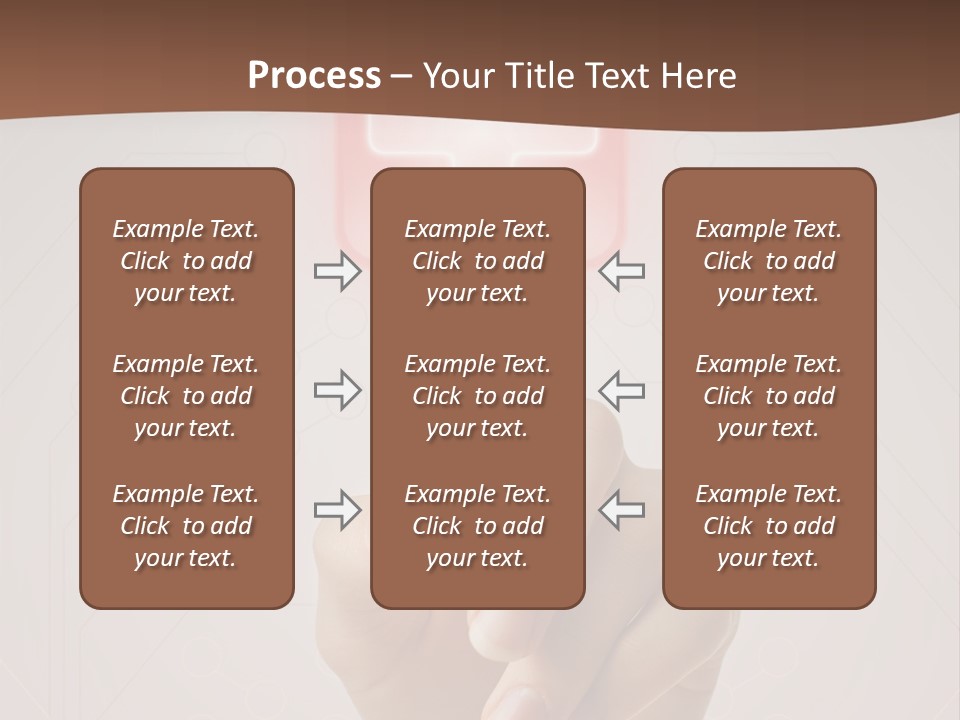 Process – Your Title Text Here

Example Text. Click to add your text.

Example Text. Click to add your text.

Example Text. Click to add your text.

Example Text. Click to add your text.

Example Text. Click to add your text.

Example Text. Click to add your text.

Example Text. Click to add your text.

Example Text. Click to add your text.

Example Text. Click to add your text.